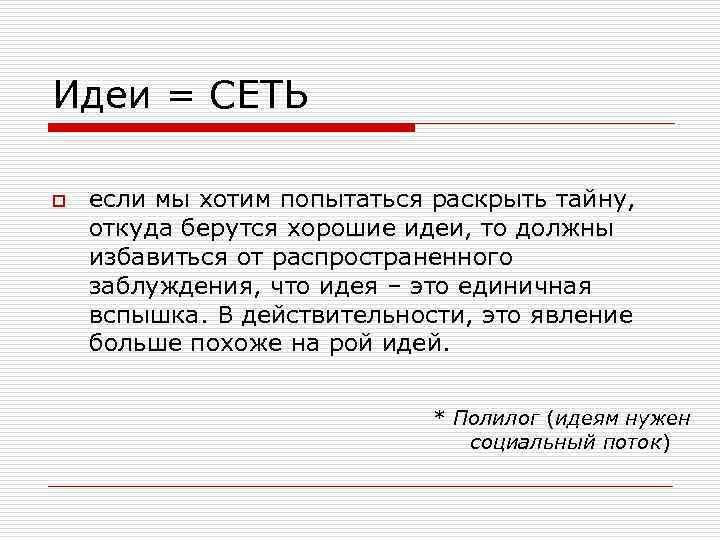 Идеи = СЕТЬ

если мы хотим попытаться раскрыть тайну, откуда берутся хорошие идеи, то должны избавиться от распространенного заблуждения, что идея – это единичная вспышка. В действительности, это явление больше похоже на рой идей.

* Полилог (идеям нужен социальный поток)